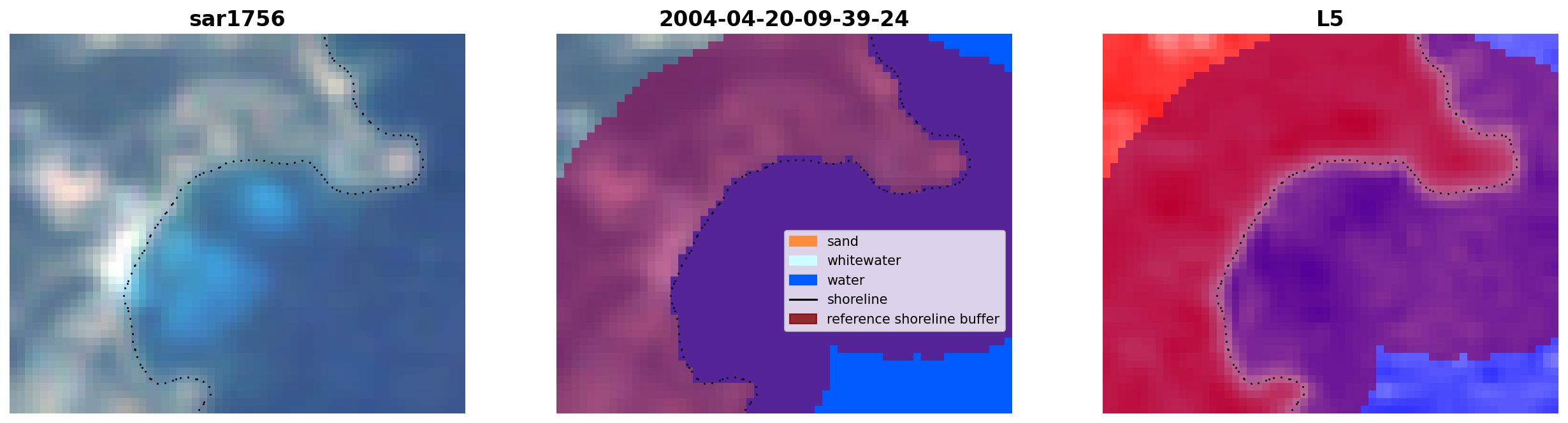 sar1756

2004-04-20-09-39-24

sand
whitewater
water
shoreline
reference shoreline buffer

L5